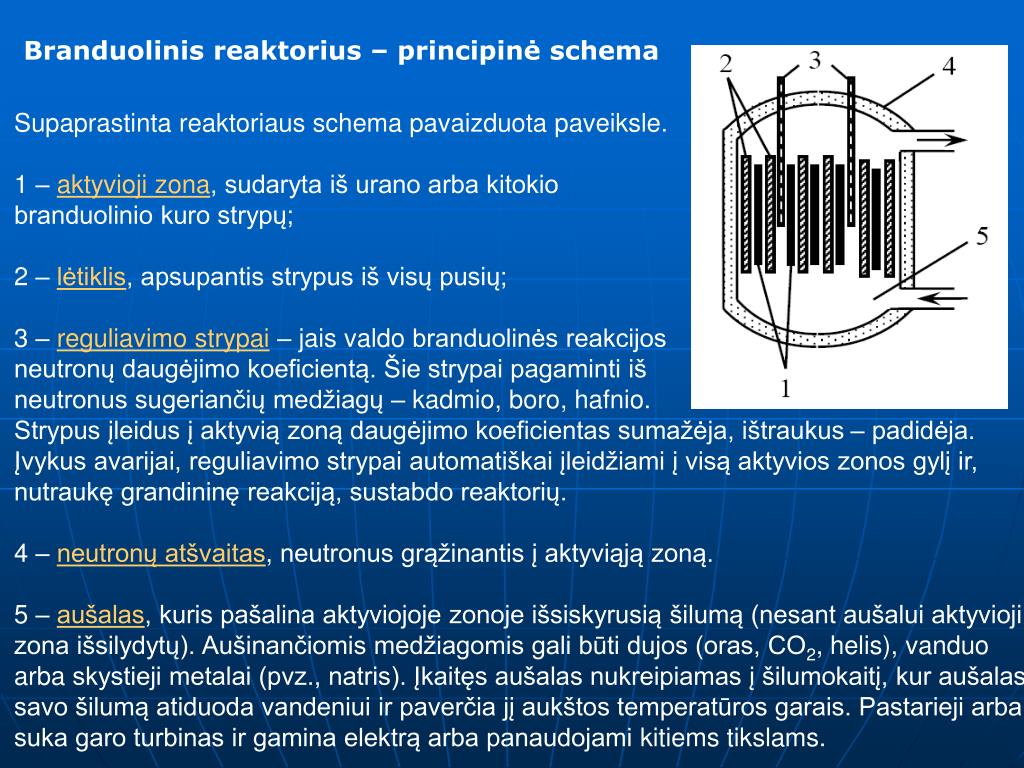 Branduolinis reaktorius – principinė schema

Supaprastinta reaktoriaus schema pavaizduota paveiksle.

1 – aktyvioji zona, sudaryta iš urano arba kitokio branduolinio kuro strypų;

2 – lėtiklis, apsupantis strypus iš visų pusių;

3 – reguliavimo strypai – jais valdo branduolinės reakcijos neutronų daugėjimo koeficientą. Šie strypai pagaminti iš neutronus sugeriančių medžiagų – kadmio, boro, hafnio. Strypus įleidus į aktyvią zoną daugėjimo koeficientas sumažėja, ištraukus – padidėja. Įvykus avarijai, reguliavimo strypai automatiškai įleidžiami į visą aktyvios zonos gylį ir, nutraukę grandininę reakciją, sustabdo reaktorių.

4 – neutronų atšvaitas, neutronus grąžinantis į aktyviąją zoną.

5 – aušalas, kuris pašalina aktyviojoje zonoje išsiskyrusią šilumą (nesant aušalui aktyvioji zona išsilydytų). Aušinančiomis medžiagomis gali būti dujos (oras, $CO_2$, helis), vanduo arba skystieji metalai (pvz., natris). Įkaitęs aušalas nukreipiamas į šilumokaitį, kur aušalas savo šilumą atiduoda vandeniui ir paverčia jį aukštos temperatūros garais. Pastarieji arba suka garo turbinas ir gamina elektrą arba panaudojami kitiems tikslams.

2
3
4
5
1